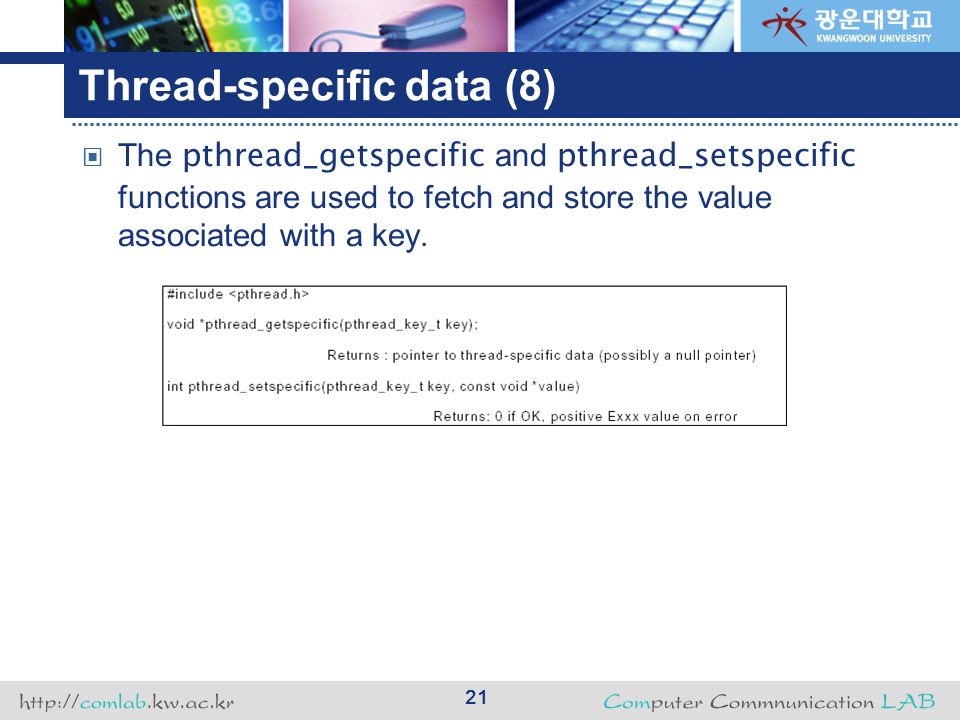 광운대학교
KWANGWOON UNIVERSITY

Thread-specific data (8)

The pthread_getspecific and pthread_setspecific functions are used to fetch and store the value associated with a key.

#include <pthread.h>
void *pthread_getspecific(pthread_key_t key);
Returns : pointer to thread-specific data (possibly a null pointer)
int pthread_setspecific(pthread_key_t key, const void *value)
Returns: 0 if OK, positive Exxx value on error

http://comlab.kw.ac.kr
21
Computer Commnunication LAB